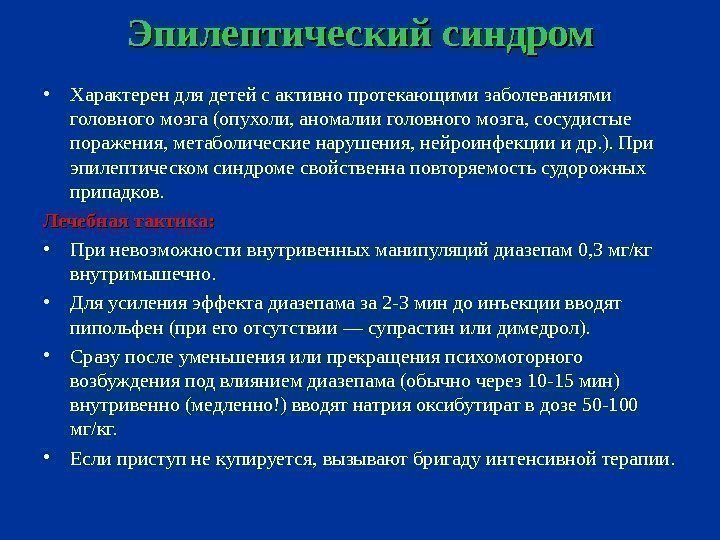 Эпилептический синдром

• Характерен для детей с активно протекающими заболеваниями головного мозга (опухоли, аномалии головного мозга, сосудистые поражения, метаболические нарушения, нейроинфекции и др.). При эпилептическом синдроме свойственна повторяемость судорожных припадков.

Лечебная тактика:

• При невозможности внутривенных манипуляций диазепам 0,3 мг/кг внутримышечно.

• Для усиления эффекта диазепама за 2-3 мин до инъекции вводят пипольфен (при его отсутствии — супрастин или димедрол).

• Сразу после уменьшения или прекращения психомоторного возбуждения под влиянием диазепама (обычно через 10-15 мин) внутривенно (медленно!) вводят натрия оксибутират в дозе 50-100 мг/кг.

• Если приступ не купируется, вызывают бригаду интенсивной терапии.